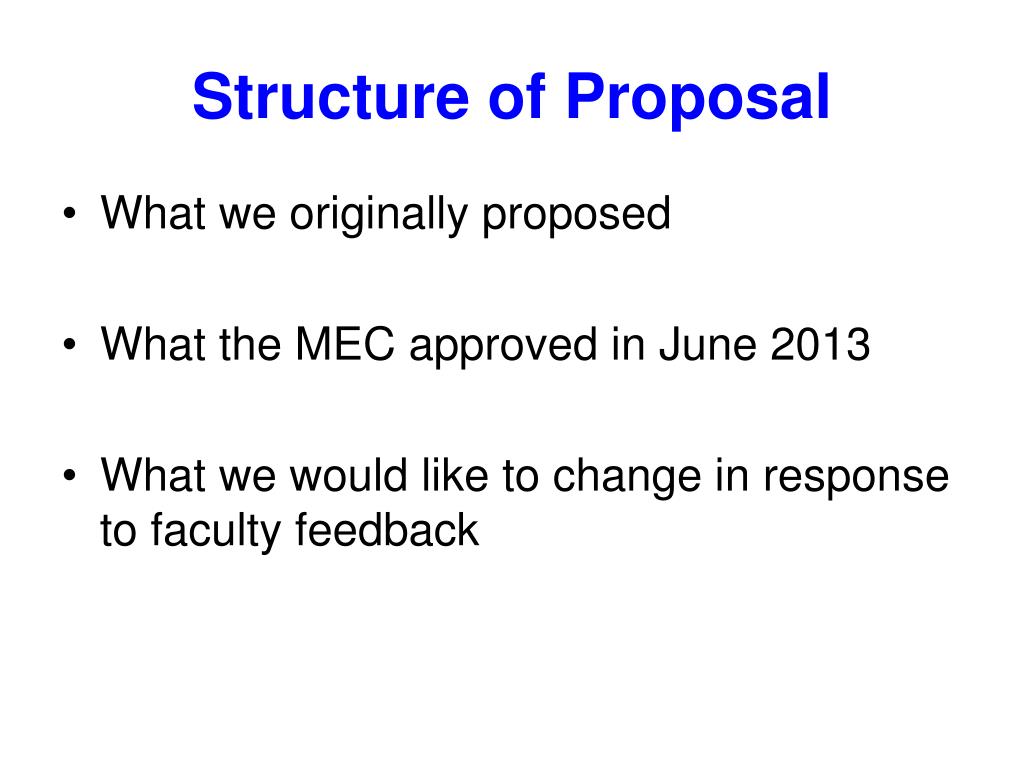 Structure of Proposal

• What we originally proposed

• What the MEC approved in June 2013

• What we would like to change in response to faculty feedback